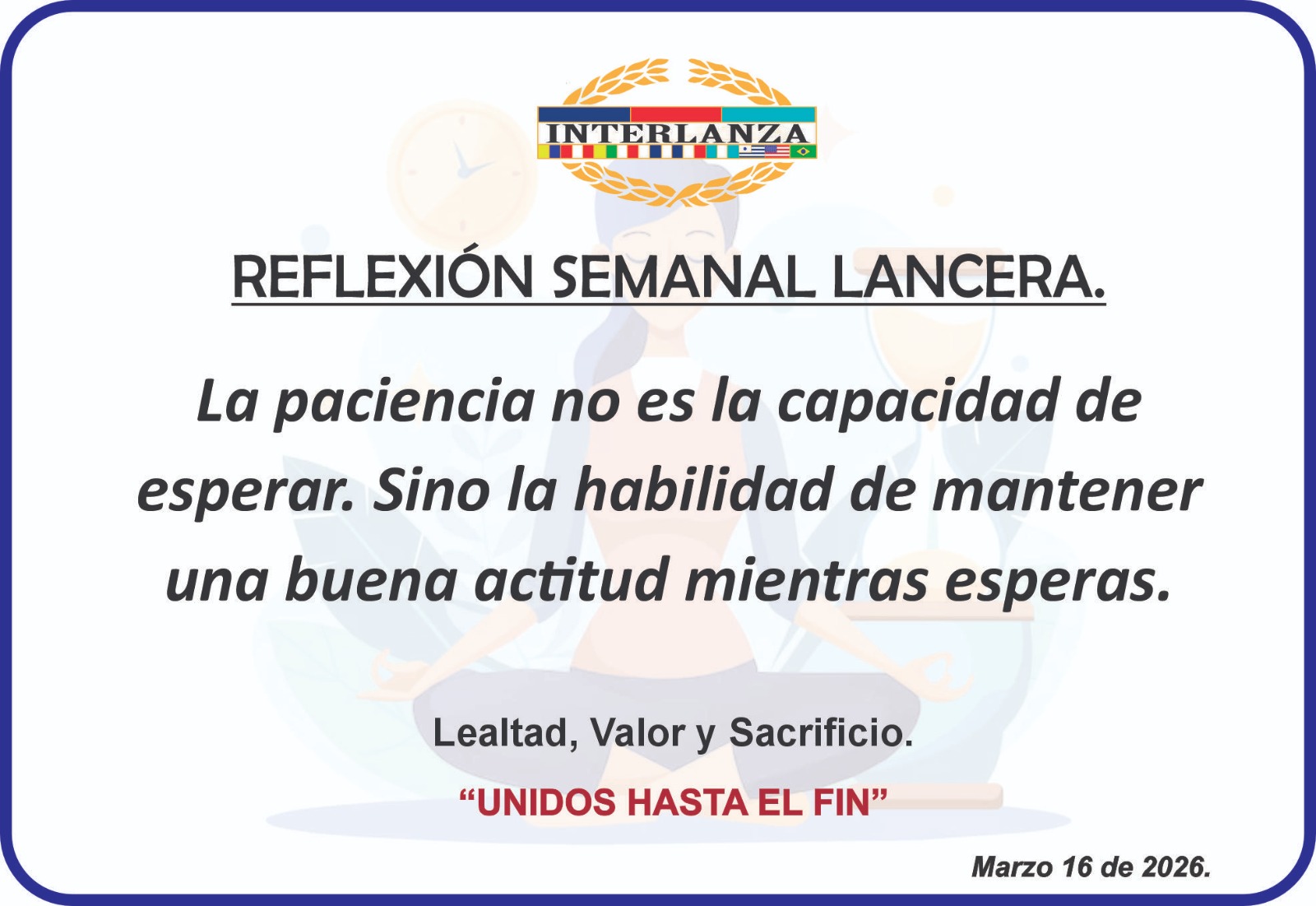 INTERLANZA

REFLEXIÓN SEMANAL LANCERA.

La paciencia no es la capacidad de esperar. Sino la habilidad de mantener una buena actitud mientras esperas.

Lealtad, Valor y Sacrificio.

“UNIDOS HASTA EL FIN”

Marzo 16 de 2026.